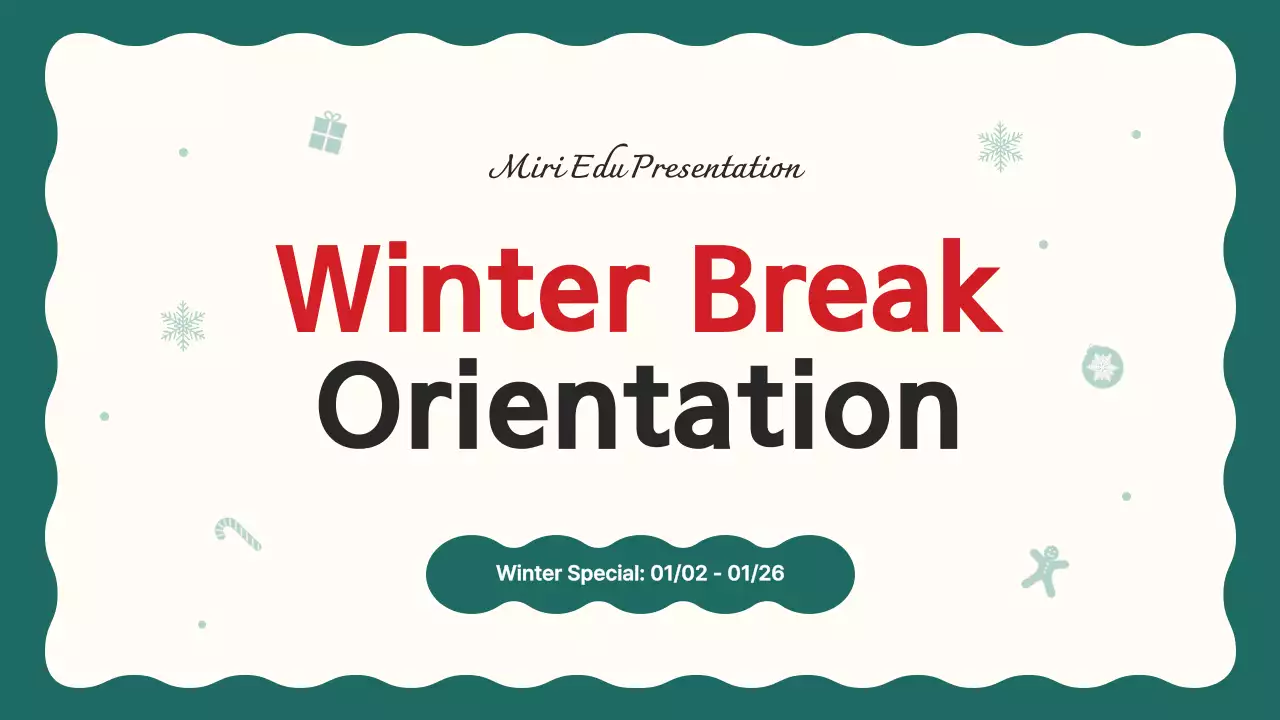 Miri Edu Presentation

Winter Break Orientation

Winter Special: 01/02 - 01/26